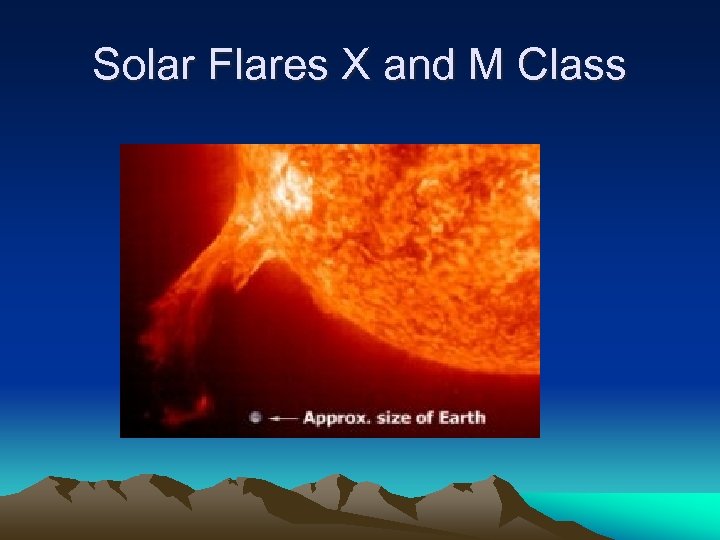 Solar Flares X and M Class

Approx. size of Earth